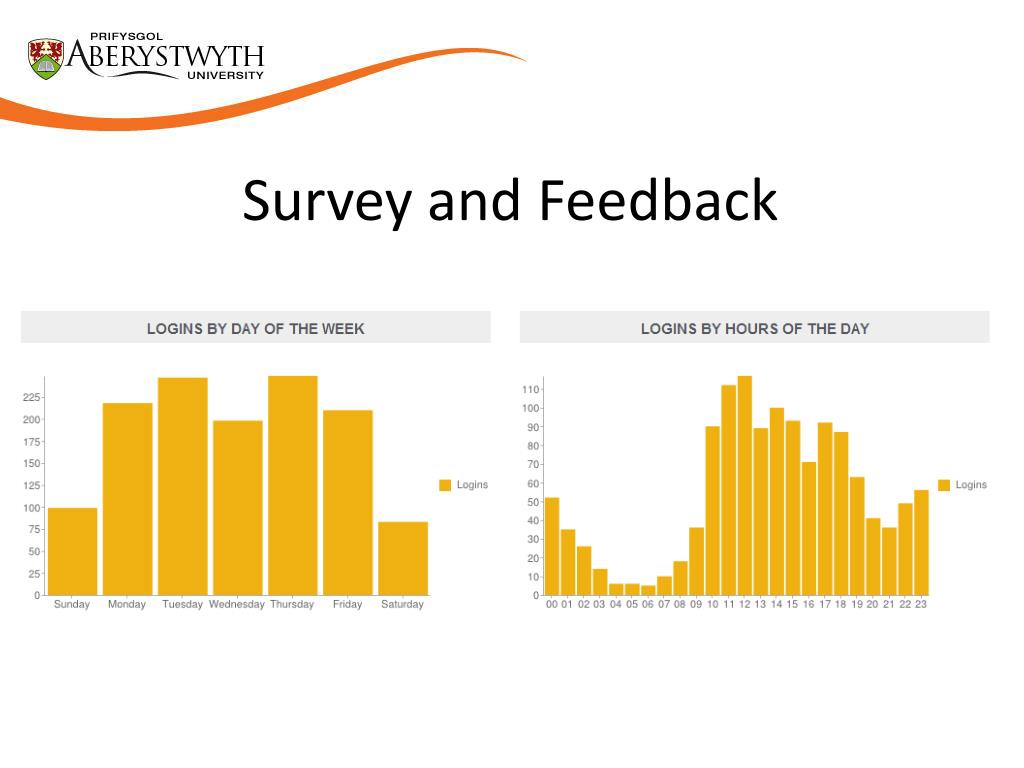 PRIFYSGOL
ABERYSTWYTH
UNIVERSITY

Survey and Feedback

LOGINS BY DAY OF THE WEEK

225
200
175
150
125
100
75
50
25
0

Sunday Monday Tuesday Wednesday Thursday Friday Saturday

Logins

LOGINS BY HOURS OF THE DAY

110
100
90
80
70
60
50
40
30
20
10
0

00 01 02 03 04 05 06 07 08 09 10 11 12 13 14 15 16 17 18 19 20 21 22 23

Logins